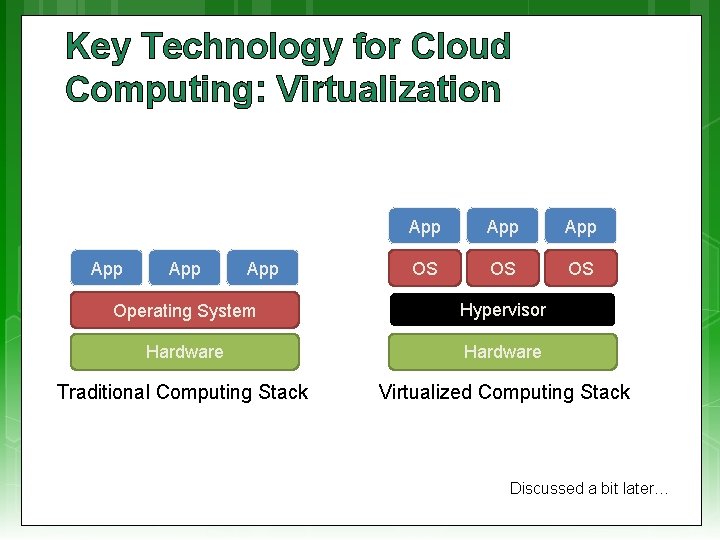 Key Technology for Cloud Computing: Virtualization

App App App
Operating System
Hardware
Traditional Computing Stack

App App App
OS OS OS
Hypervisor
Hardware
Virtualized Computing Stack

Discussed a bit later…